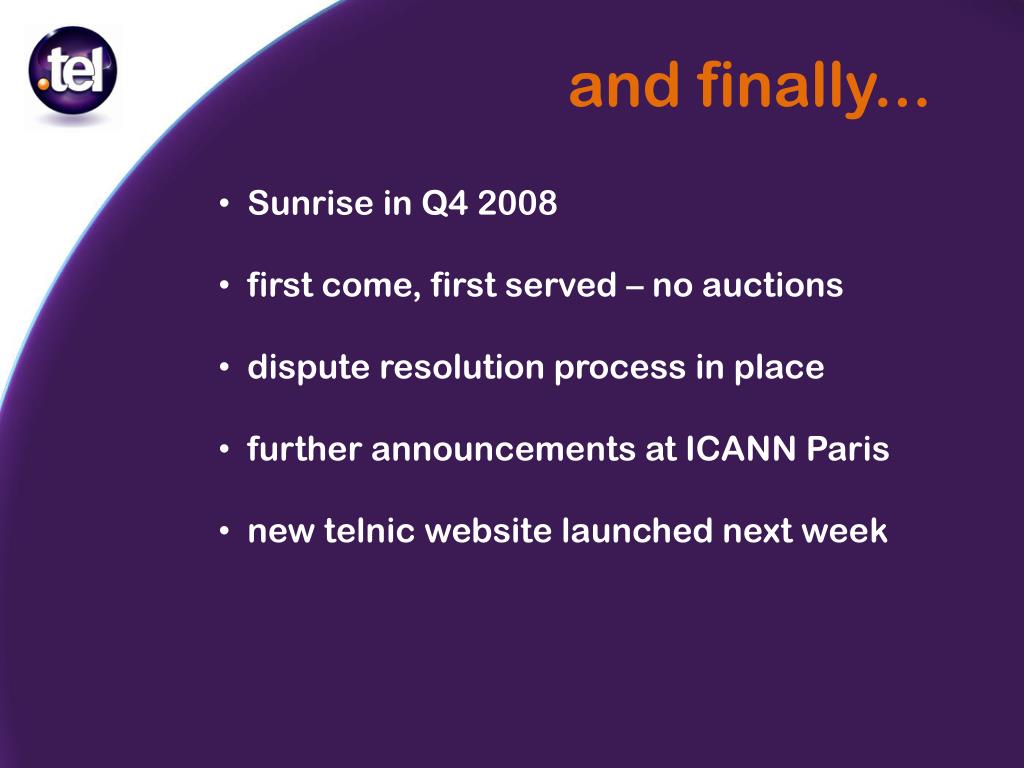 .tel

and finally…

• Sunrise in Q4 2008

• first come, first served – no auctions

• dispute resolution process in place

• further announcements at ICANN Paris

• new telnic website launched next week